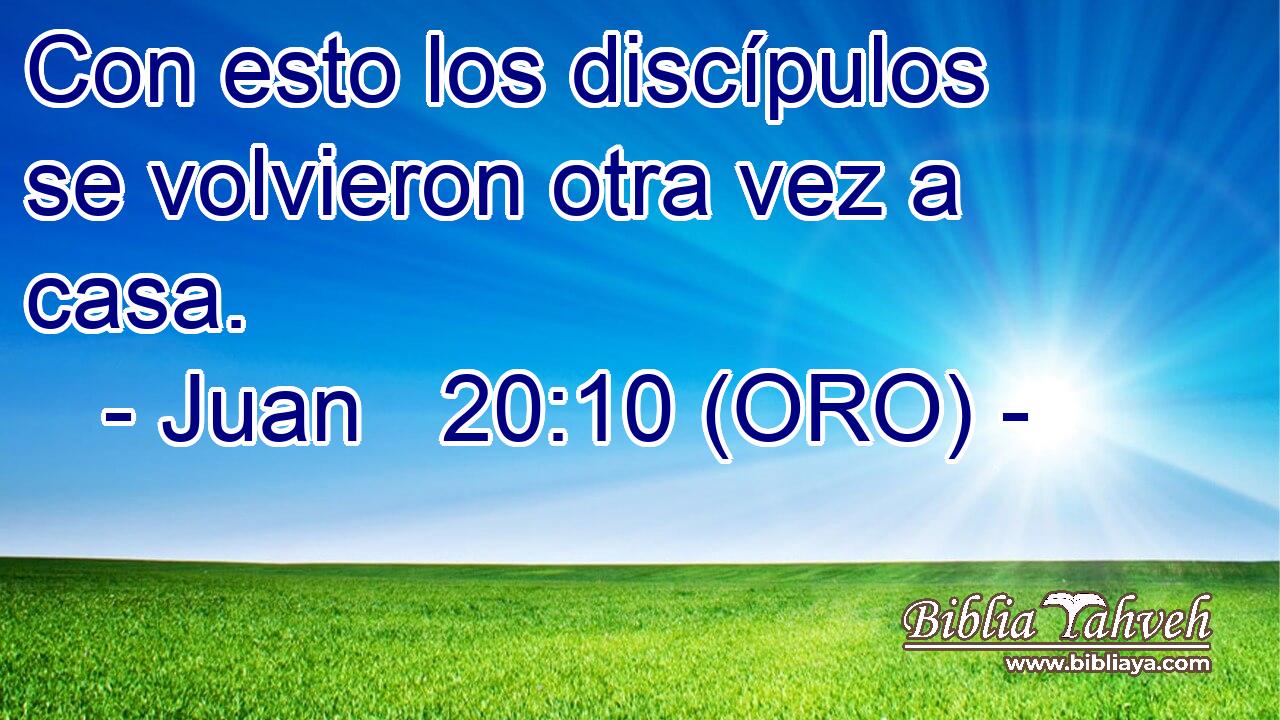 Con esto los discípulos se volvieron otra vez a casa.

- Juan 20:10 (ORO) -

Biblia Yahveh
www.bibliaya.com